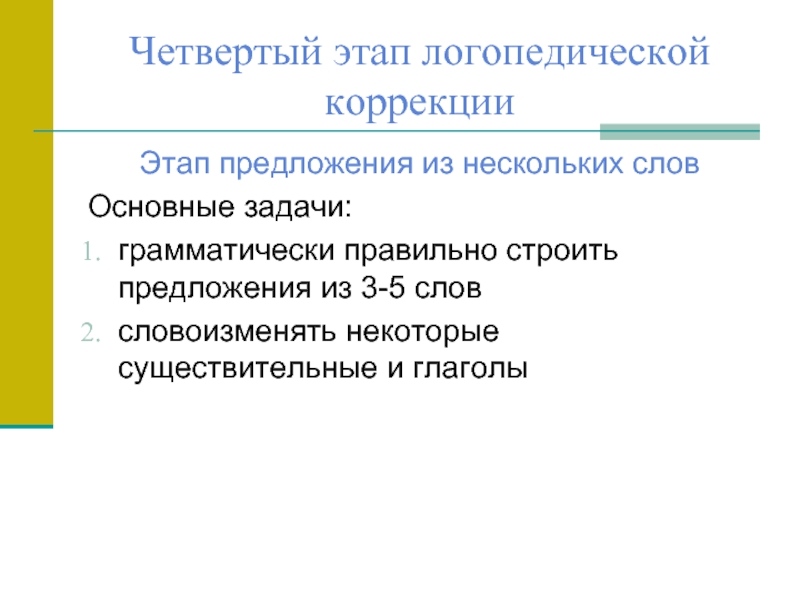 Четвертый этап логопедической коррекции

Этап предложения из нескольких слов

Основные задачи:

1. грамматически правильно строить предложения из 3-5 слов
2. словоизменять некоторые существительные и глаголы